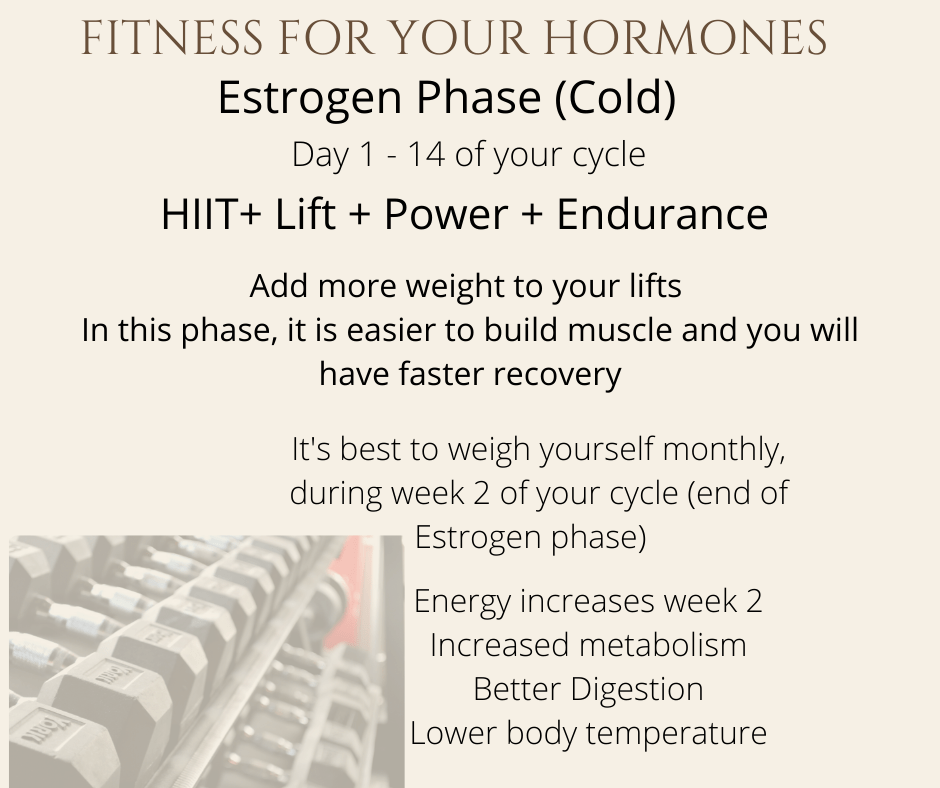 FITNESS FOR YOUR HORMONES
Estrogen Phase (Cold)
Day 1 - 14 of your cycle
HIIT+ Lift + Power + Endurance

Add more weight to your lifts
In this phase, it is easier to build muscle and you will have faster recovery

It's best to weigh yourself monthly, during week 2 of your cycle (end of Estrogen phase)

Energy increases week 2
Increased metabolism
Better Digestion
Lower body temperature